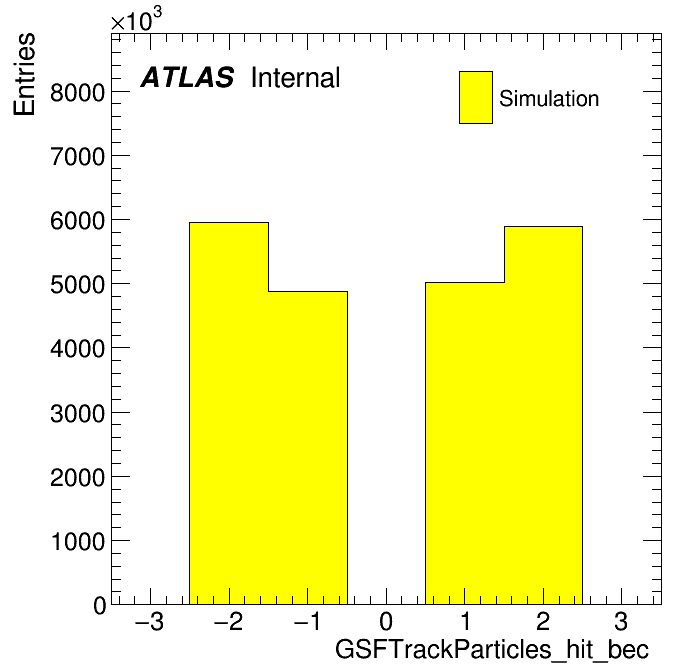 $\times 10^3$

Entries

ATLAS Internal

Simulation

8000
7000
6000
5000
4000
3000
2000
1000
0

−3 −2 −1 0 1 2 3

GSFTrackParticles_hit_bec